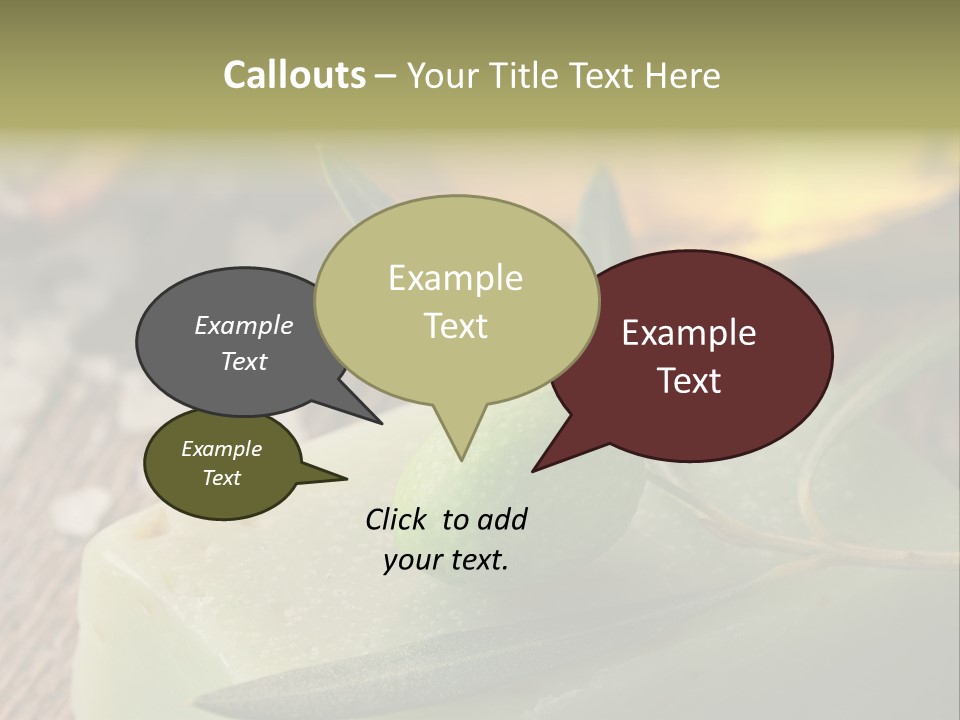 Callouts – Your Title Text Here

Example Text

Example Text

Example Text

Example Text

Click to add your text.